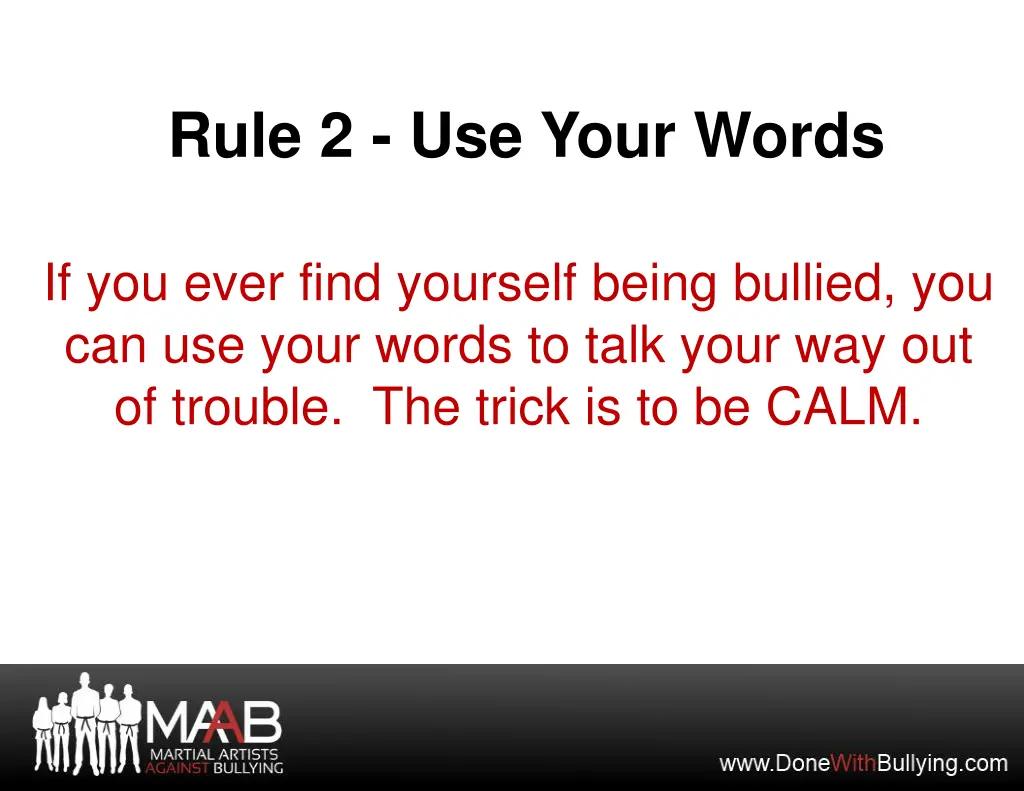 Rule 2 - Use Your Words

If you ever find yourself being bullied, you can use your words to talk your way out of trouble. The trick is to be CALM.

MAAB
MARTIAL ARTISTS
AGAINST BULLYING

www.DoneWithBullying.com